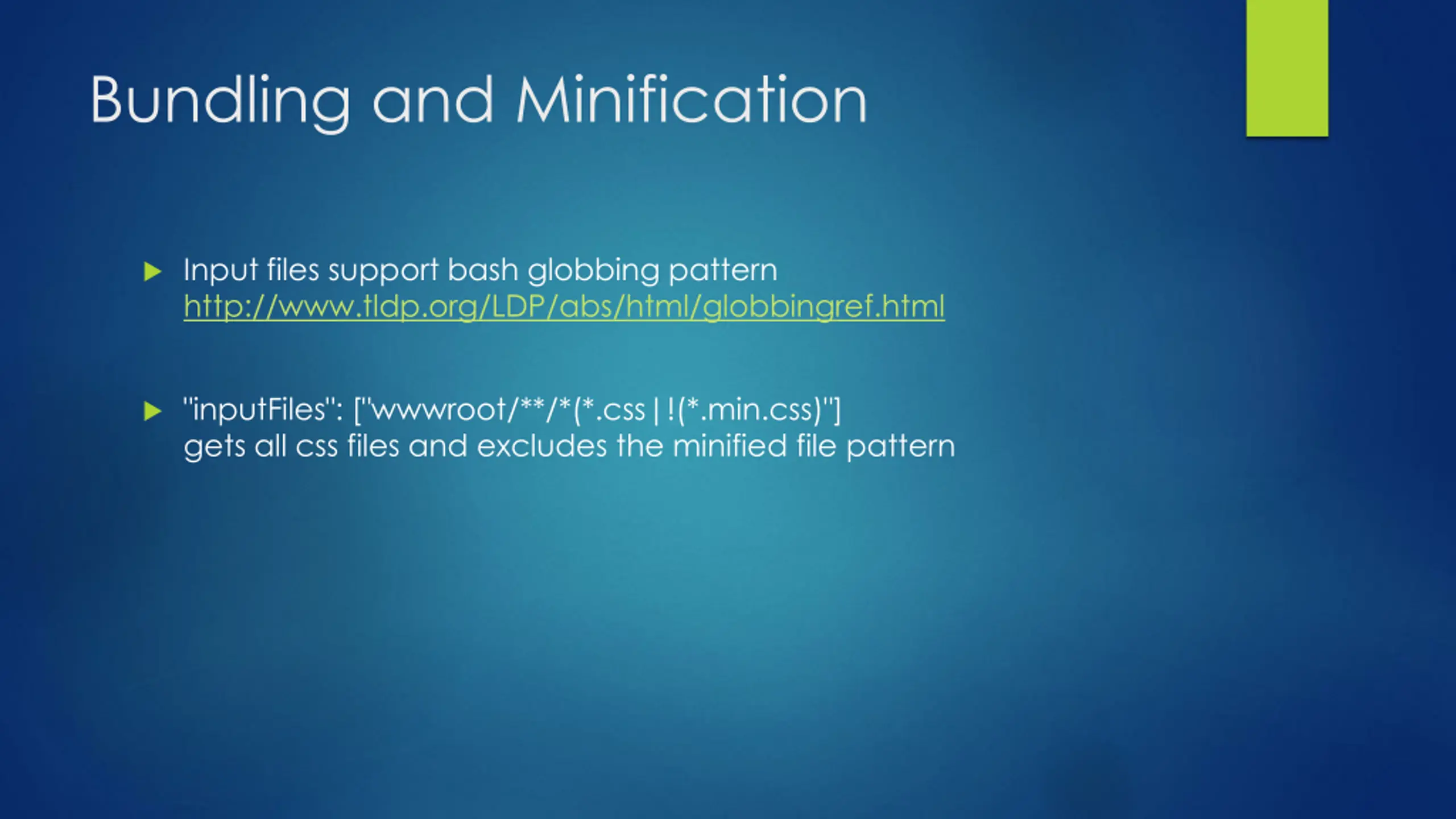 Bundling and Minification

Input files support bash globbing pattern
http://www.tldp.org/LDP/abs/html/globbingref.html

"inputFiles": ["wwwroot/**/*(*.css|!(*.min.css)"]
gets all css files and excludes the minified file pattern